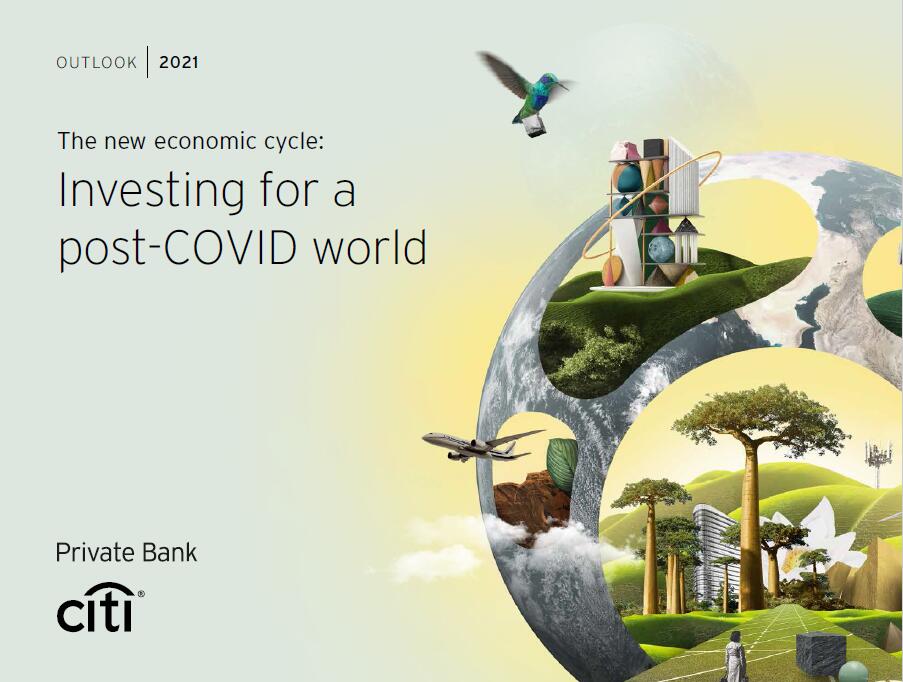 OUTLOOK | 2021

The new economic cycle:
Investing for a post-COVID world

Private Bank

citi®